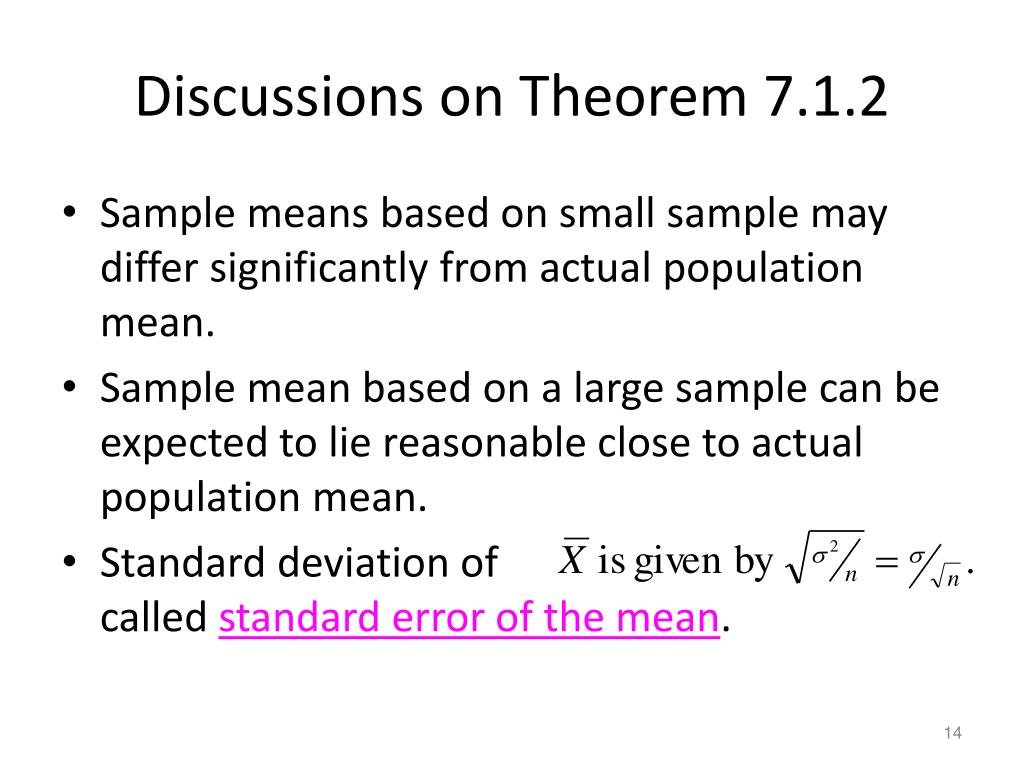 Discussions on Theorem 7.1.2

• Sample means based on small sample may differ significantly from actual population mean.

• Sample mean based on a large sample can be expected to lie reasonable close to actual population mean.

• Standard deviation of $\overline{X}$ is given by $\sqrt{\sigma^2/n} = \sigma/\sqrt{n}$. called standard error of the mean.

14